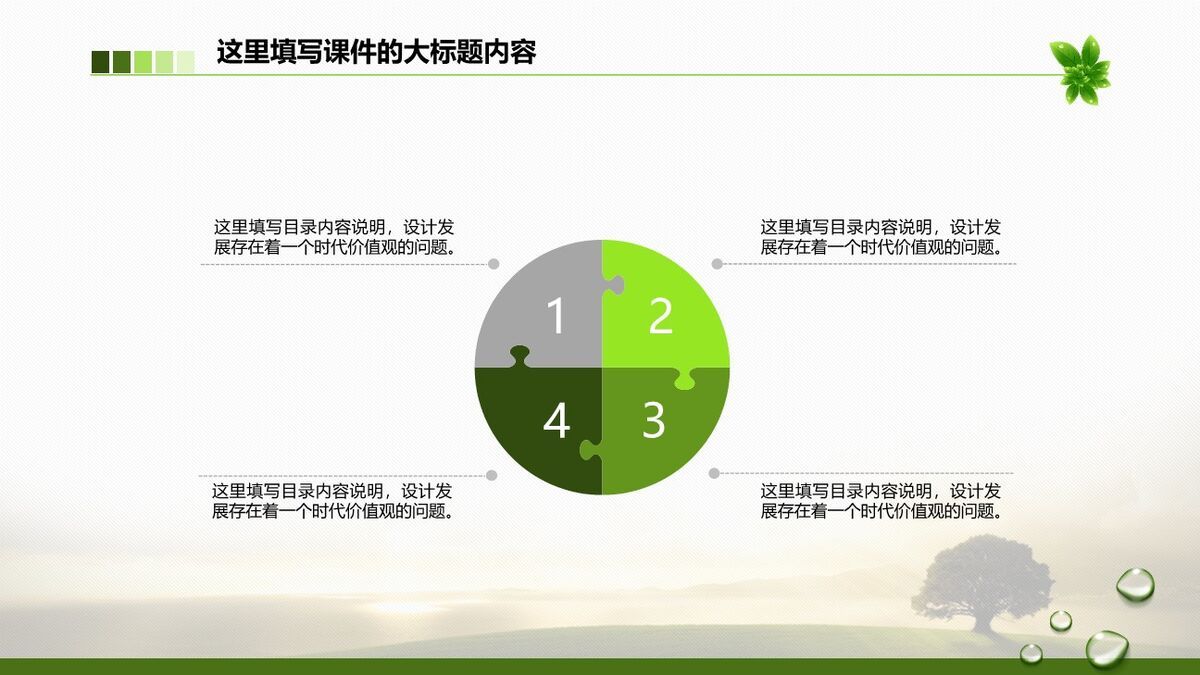 这里填写课件的大标题内容

这里填写目录内容说明，设计发展存在着一个时代价值观的问题。

这里填写目录内容说明，设计发展存在着一个时代价值观的问题。

1

2

4

3

这里填写目录内容说明，设计发展存在着一个时代价值观的问题。

这里填写目录内容说明，设计发展存在着一个时代价值观的问题。